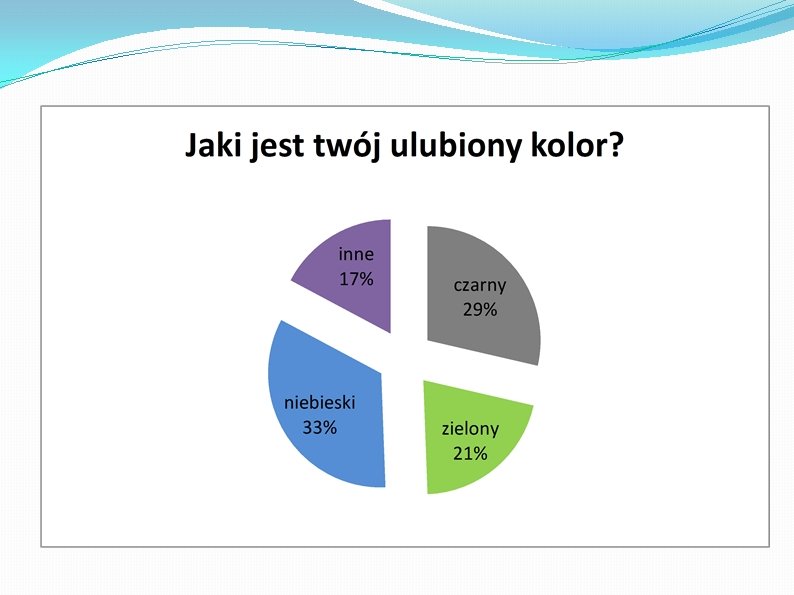 Jaki jest twój ulubiony kolor?

inne
17%

czarny
29%

niebieski
33%

zielony
21%